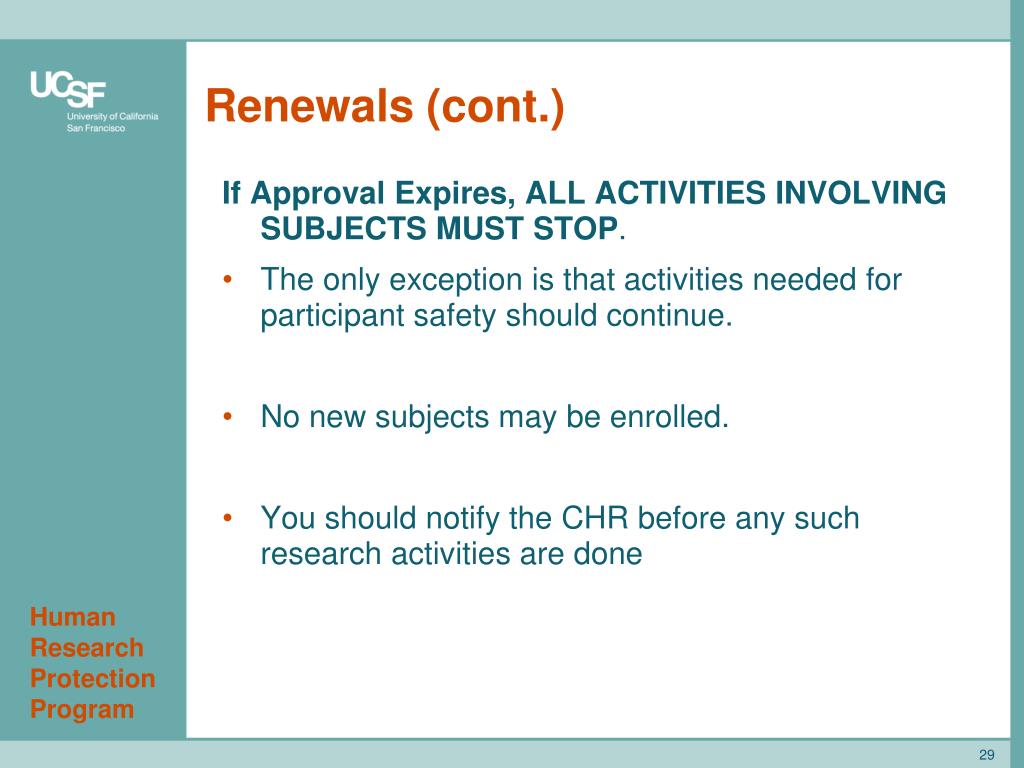 UCSF
University of California
San Francisco

Renewals (cont.)

If Approval Expires, ALL ACTIVITIES INVOLVING SUBJECTS MUST STOP.

• The only exception is that activities needed for participant safety should continue.

• No new subjects may be enrolled.

• You should notify the CHR before any such research activities are done

Human Research Protection Program

29